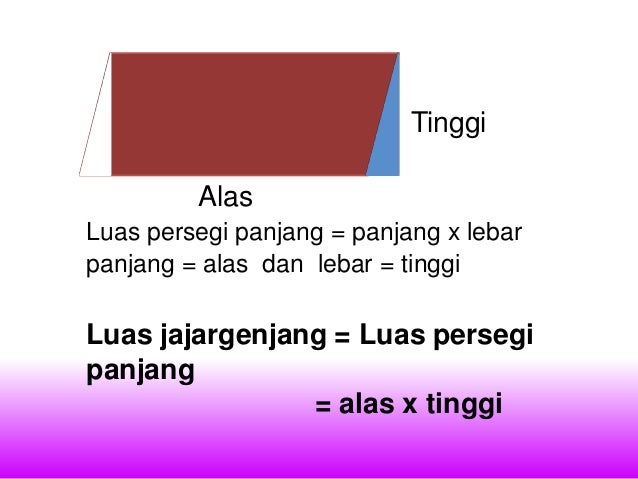 Tinggi

Alas

Luas persegi panjang = panjang x lebar
panjang = alas dan lebar = tinggi

Luas jajargenjang = Luas persegi panjang
= alas x tinggi